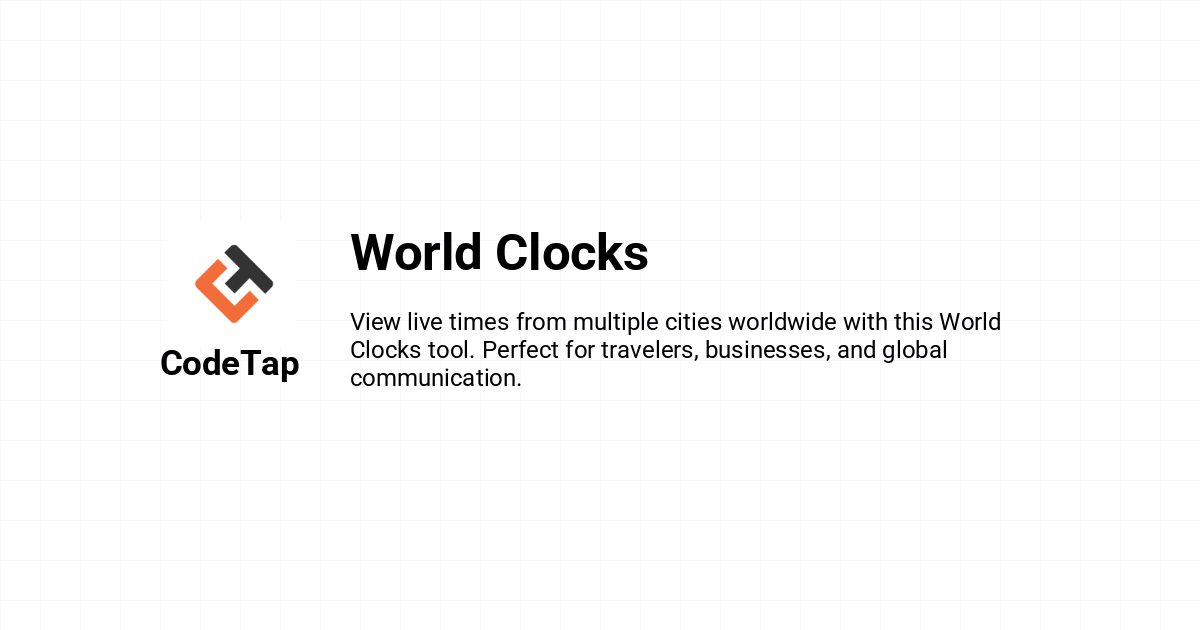 CodeTap

World Clocks

View live times from multiple cities worldwide with this World Clocks tool. Perfect for travelers, businesses, and global communication.